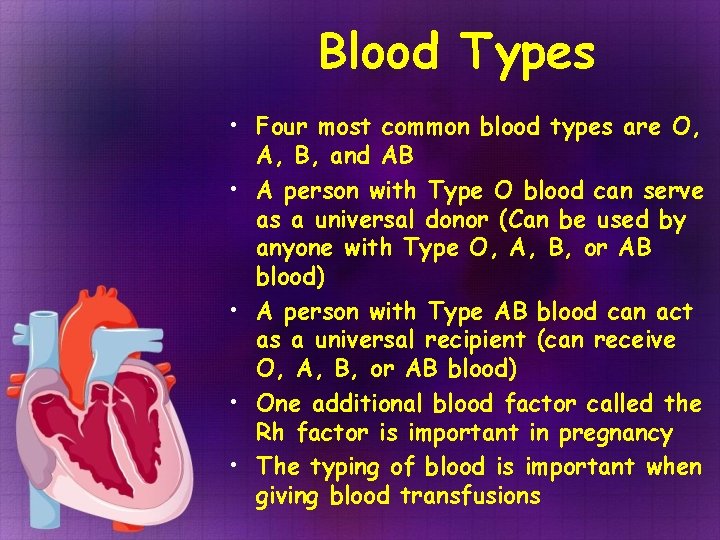 Blood Types

• Four most common blood types are O, A, B, and AB
• A person with Type O blood can serve as a universal donor (Can be used by anyone with Type O, A, B, or AB blood)
• A person with Type AB blood can act as a universal recipient (can receive O, A, B, or AB blood)
• One additional blood factor called the Rh factor is important in pregnancy
• The typing of blood is important when giving blood transfusions